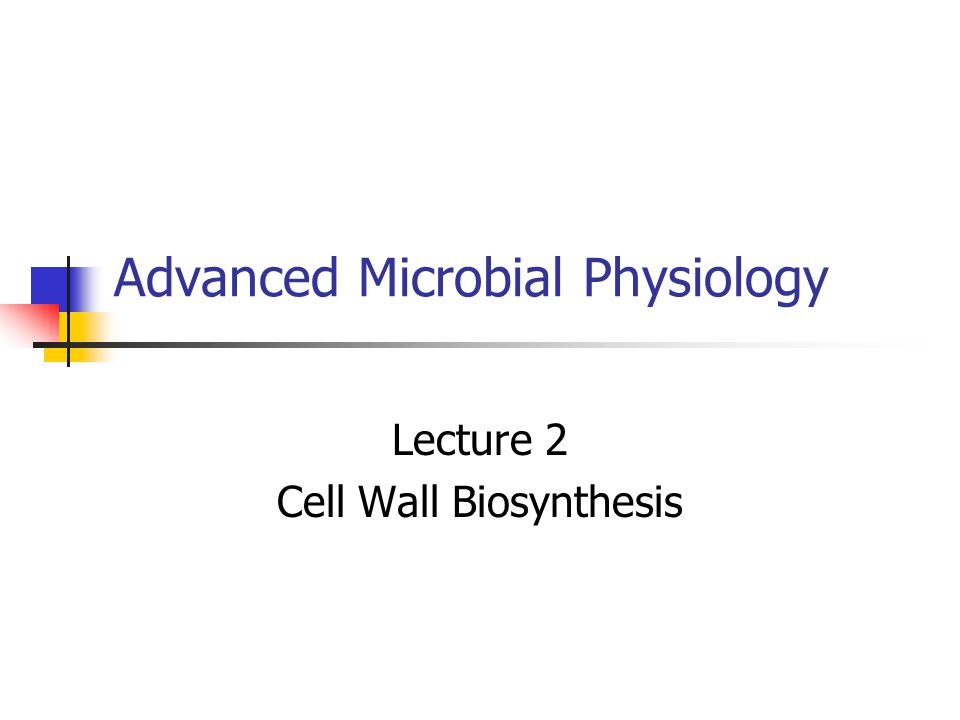 Advanced Microbial Physiology

Lecture 2
Cell Wall Biosynthesis